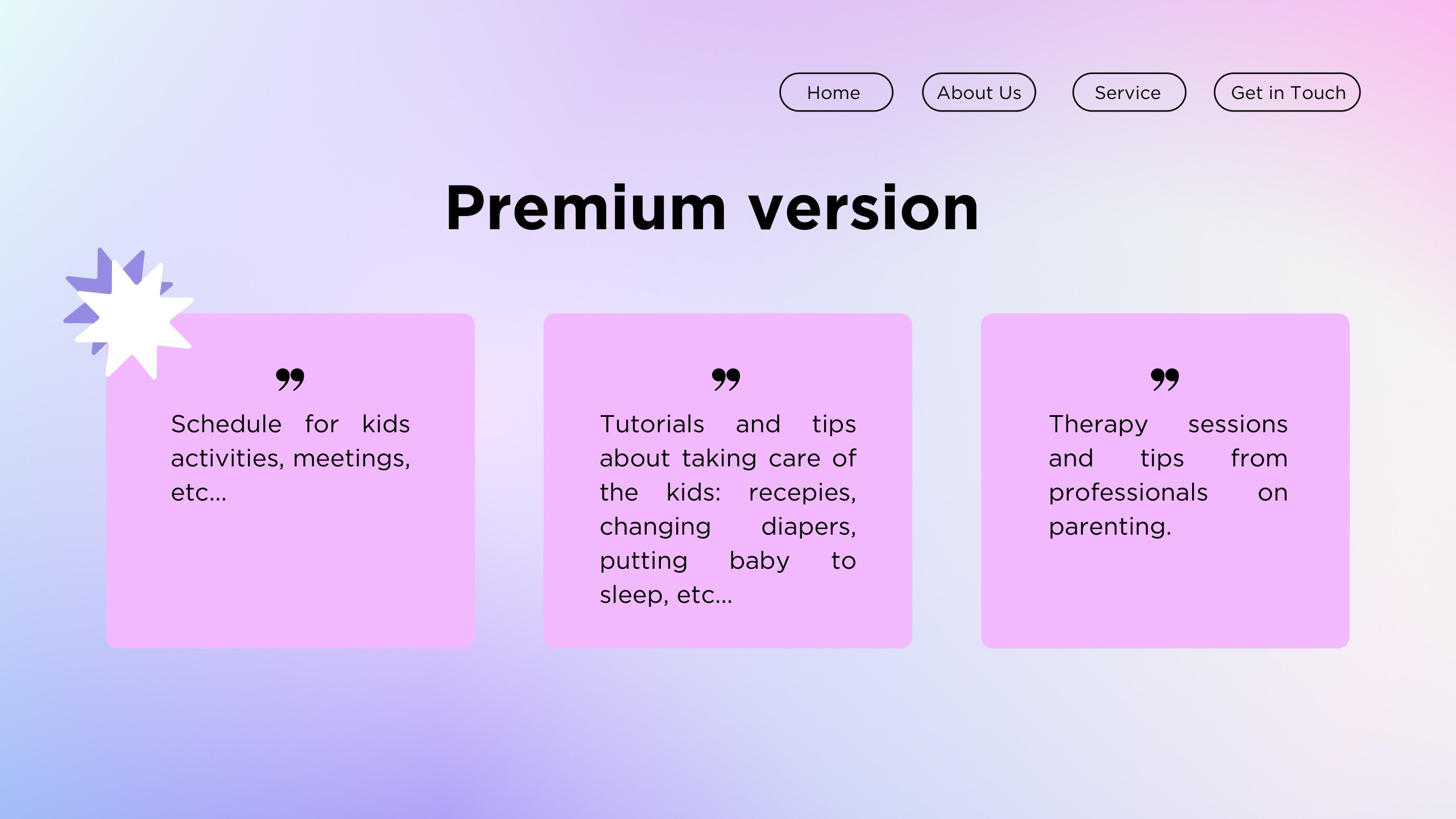 Home About Us Service Get in Touch

Premium version

”
Schedule for kids activities, meetings, etc...

”
Tutorials and tips about taking care of the kids: recepies, changing diapers, putting baby to sleep, etc...

”
Therapy sessions and tips from professionals on parenting.